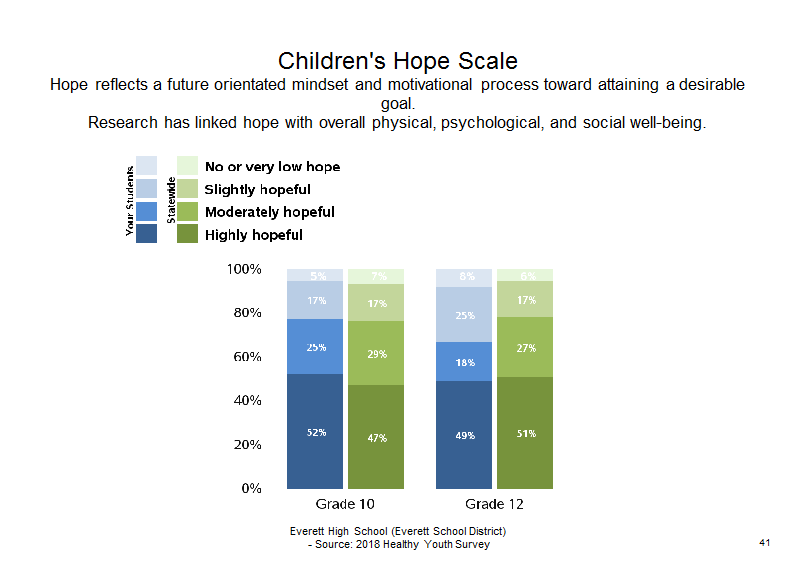 Children's Hope Scale
Hope reflects a future orientated mindset and motivational process toward attaining a desirable goal.
Research has linked hope with overall physical, psychological, and social well-being.

Your Students
Statewide
No or very low hope
Slightly hopeful
Moderately hopeful
Highly hopeful

100%
80%
60%
40%
20%
0%

5%
17%
25%
52%
7%
17%
29%
47%
8%
25%
18%
49%
6%
17%
27%
51%

Grade 10
Grade 12

Everett High School (Everett School District)
- Source: 2018 Healthy Youth Survey

41